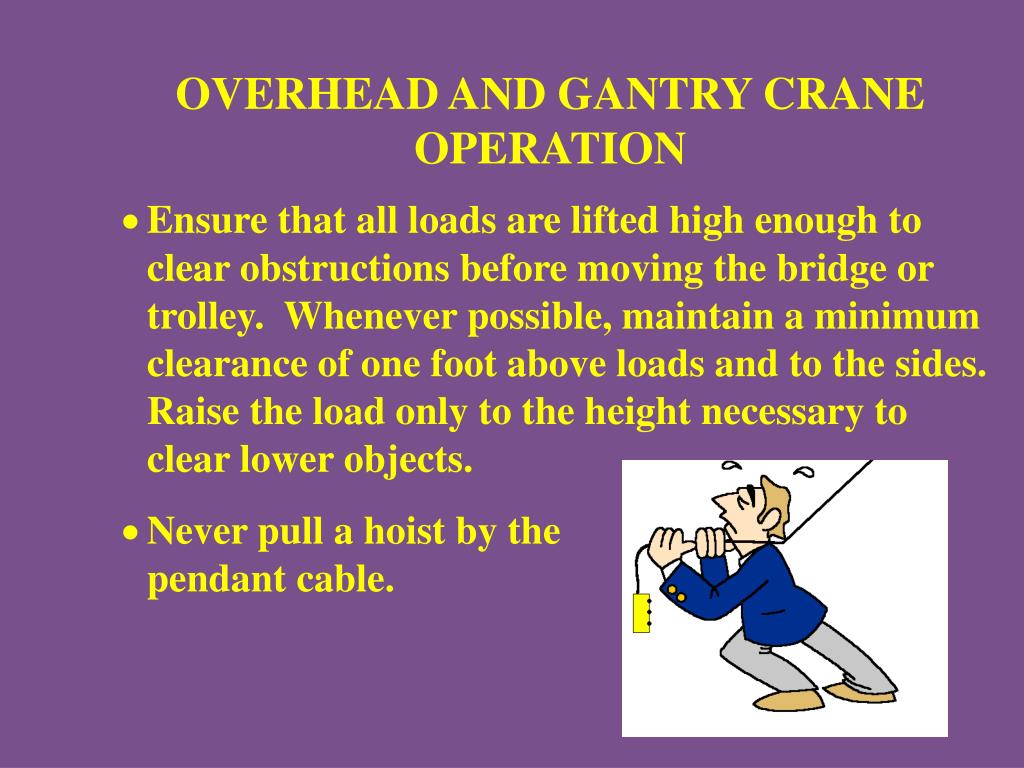 OVERHEAD AND GANTRY CRANE OPERATION

• Ensure that all loads are lifted high enough to clear obstructions before moving the bridge or trolley.  Whenever possible, maintain a minimum clearance of one foot above loads and to the sides. Raise the load only to the height necessary to clear lower objects.

• Never pull a hoist by the pendant cable.